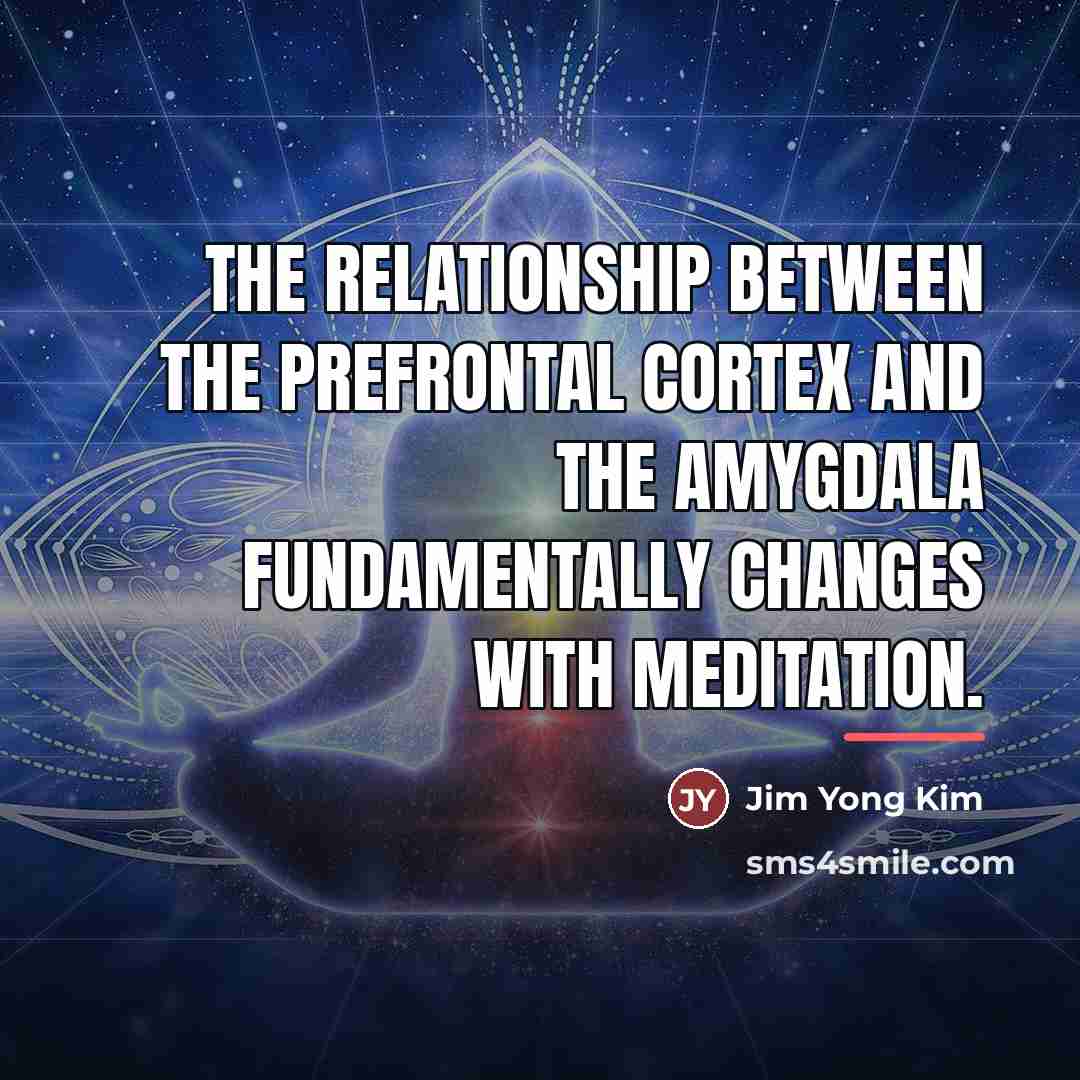 THE RELATIONSHIP BETWEEN THE PREFRONTAL CORTEX AND THE AMYGDALA FUNDAMENTALLY CHANGES WITH MEDITATION.

JY Jim Yong Kim

sms4smile.com